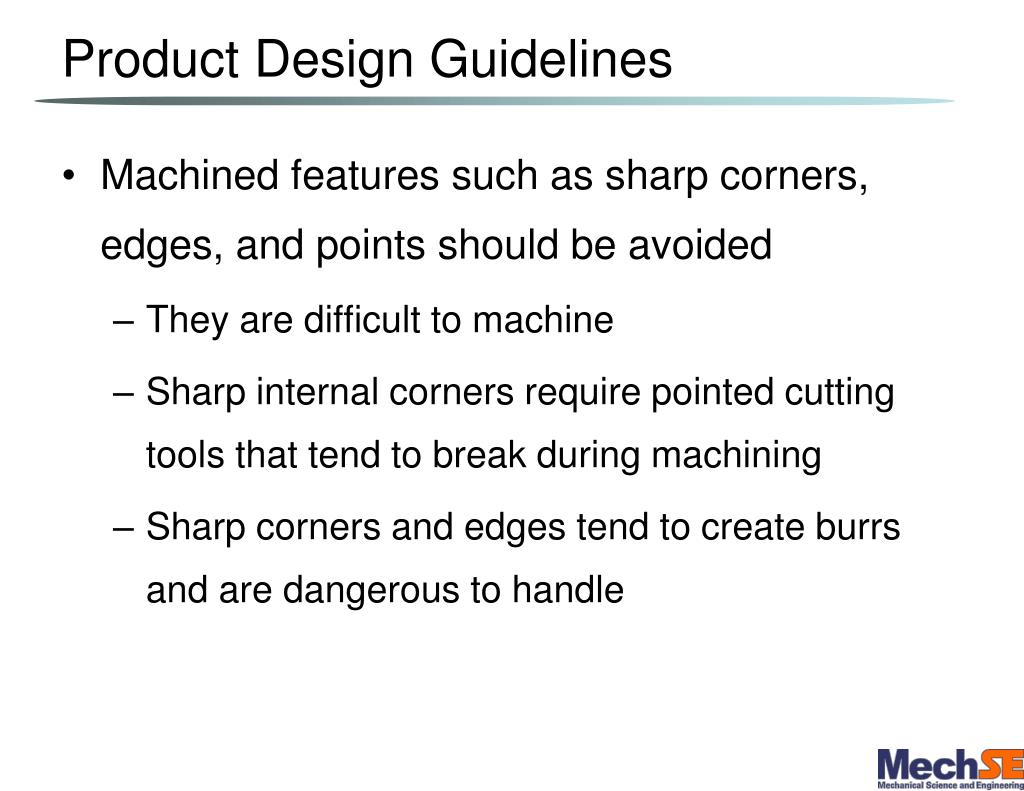 Product Design Guidelines

• Machined features such as sharp corners, edges, and points should be avoided

– They are difficult to machine

– Sharp internal corners require pointed cutting tools that tend to break during machining

– Sharp corners and edges tend to create burrs and are dangerous to handle

MechSE
Mechanical Science and Engineering